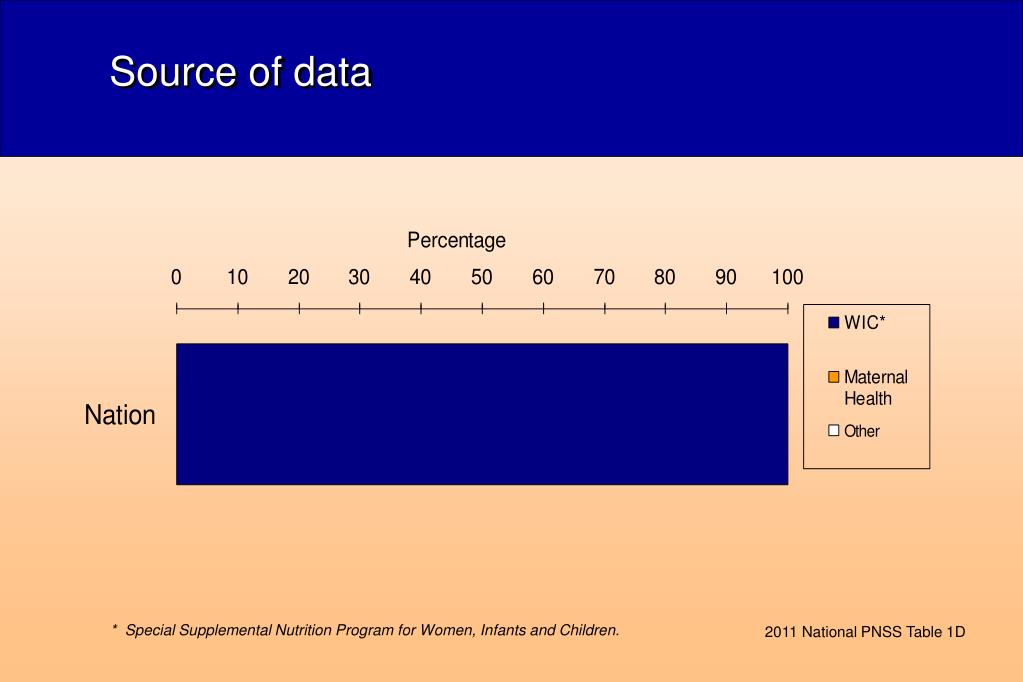 Source of data

Percentage

0 10 20 30 40 50 60 70 80 90 100

Nation

WIC*

Maternal Health

Other

* Special Supplemental Nutrition Program for Women, Infants and Children.

2011 National PNSS Table 1D